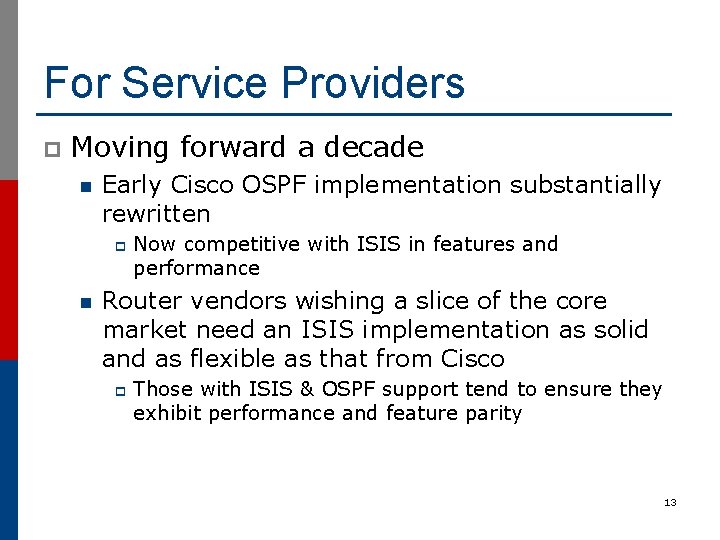 For Service Providers

Moving forward a decade

Early Cisco OSPF implementation substantially rewritten

Now competitive with ISIS in features and performance

Router vendors wishing a slice of the core market need an ISIS implementation as solid and as flexible as that from Cisco

Those with ISIS & OSPF support tend to ensure they exhibit performance and feature parity

13